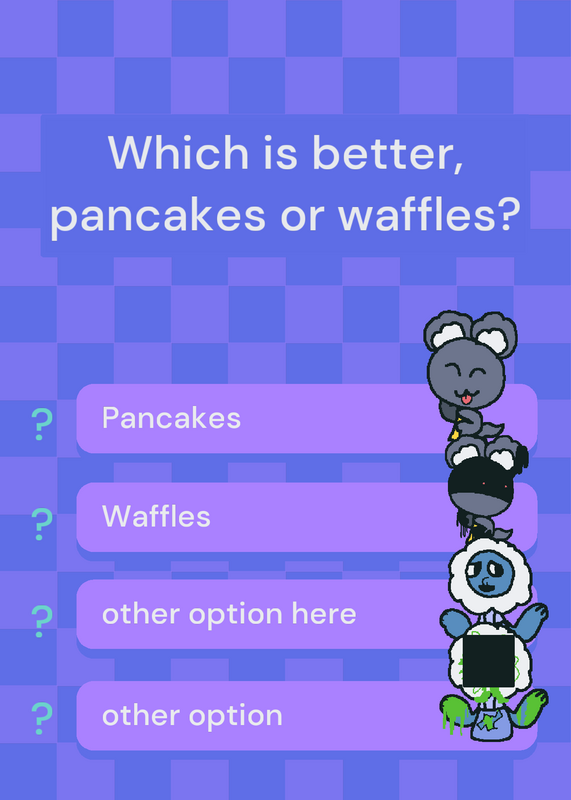 Which is better, pancakes or waffles?

? Pancakes

? Waffles

? other option here

? other option